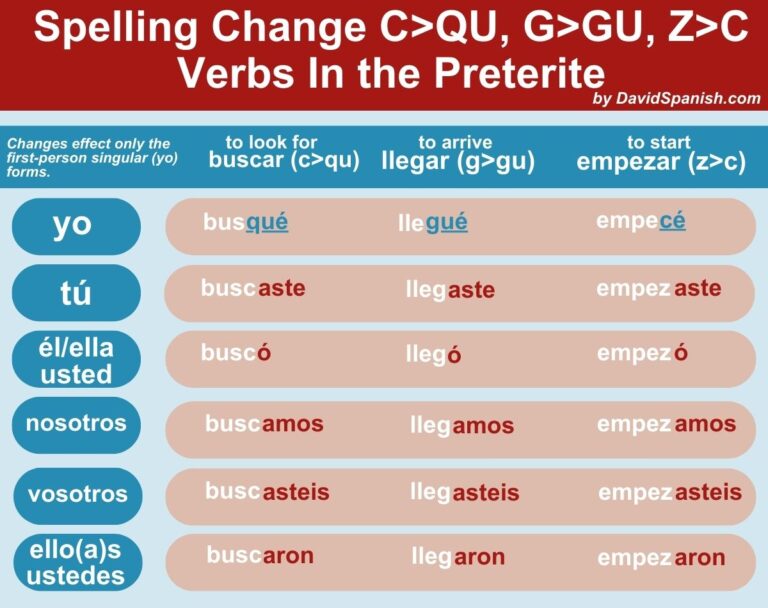 Spelling Change C>QU, G>GU, Z>C Verbs In the Preterite

by DavidSpanish.com

| Changes effect only the first-person singular (yo) forms. | to look for buscar (c>qu) | to arrive llegar (g>gu) | to start empezar (z>c) |
|---|---|---|---|
| yo | busqué | llegué | empecé |
| tú | buscaste | llegaste | empezaste |
| él/ella usted | buscó | llegó | empezó |
| nosotros | buscamos | llegamos | empezamos |
| vosotros | buscasteis | llegasteis | empezasteis |
| ello(a)s ustedes | buscaron | llegaron | empezaron |